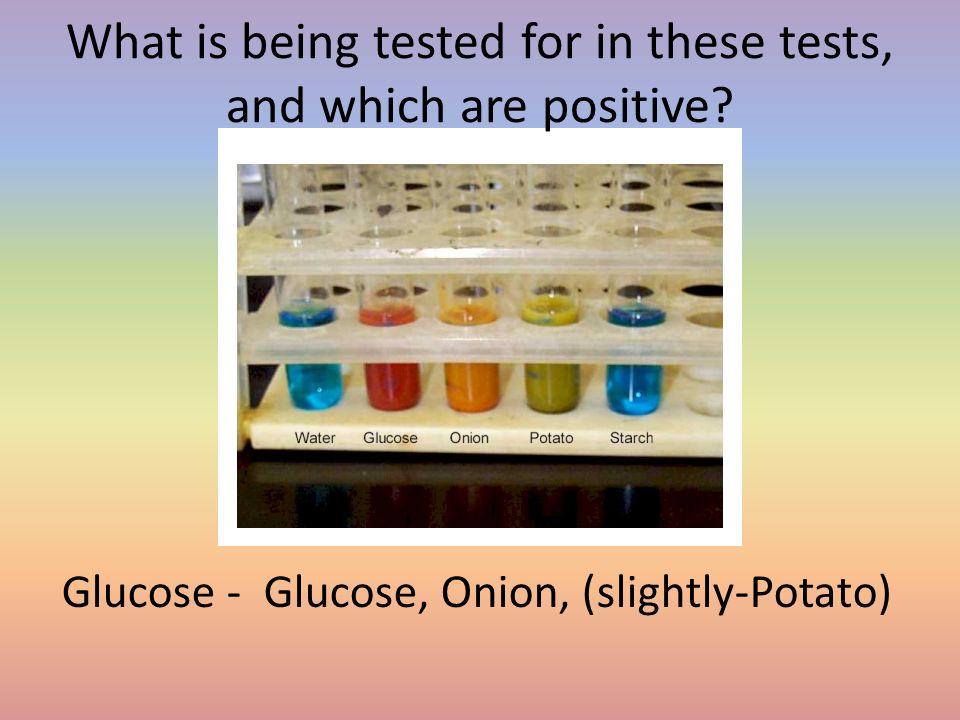 What is being tested for in these tests, and which are positive?

Water Glucose Onion Potato Starch

Glucose - Glucose, Onion, (slightly-Potato)